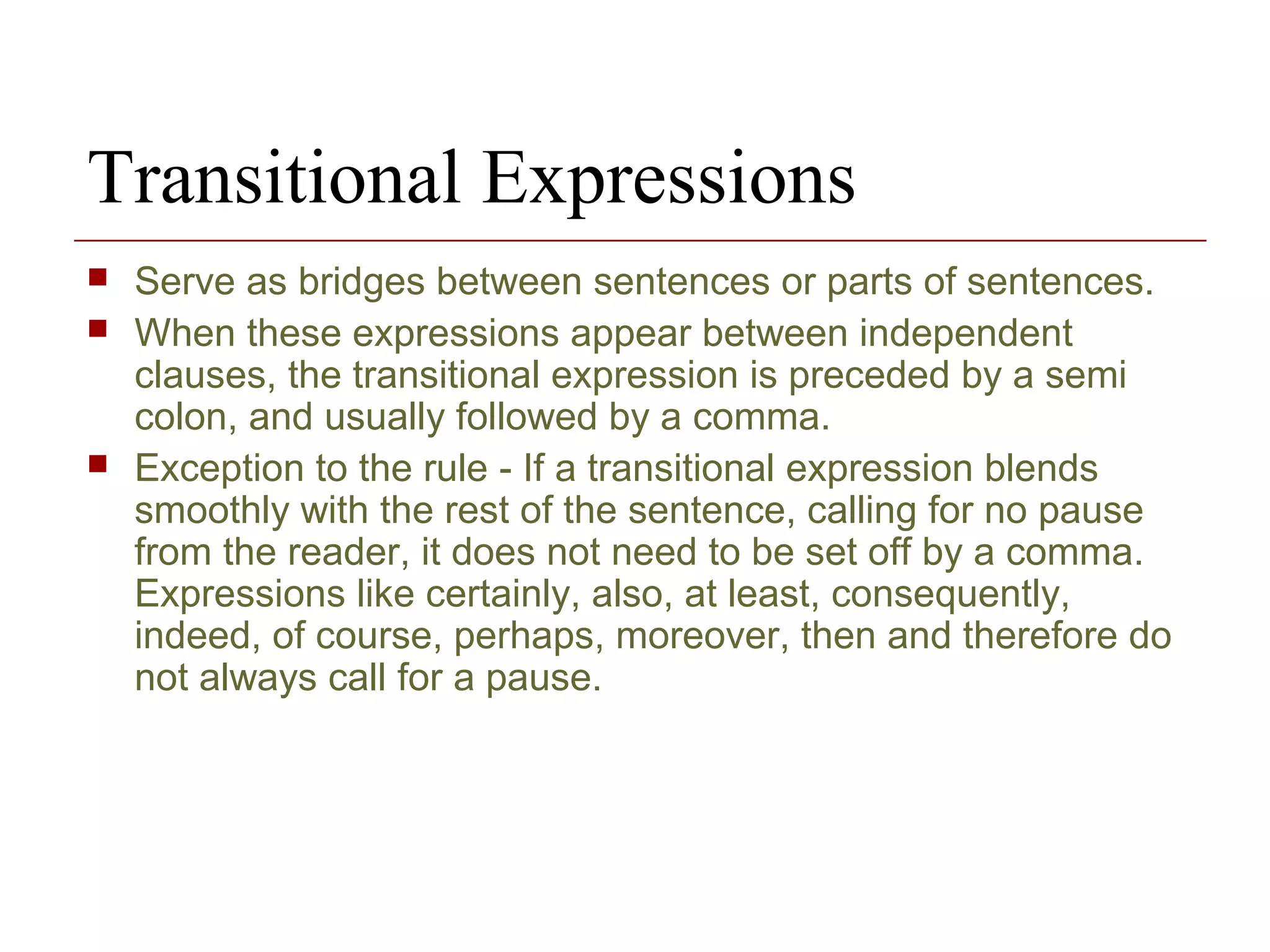 Transitional Expressions

- Serve as bridges between sentences or parts of sentences.
- When these expressions appear between independent clauses, the transitional expression is preceded by a semi colon, and usually followed by a comma.
- Exception to the rule - If a transitional expression blends smoothly with the rest of the sentence, calling for no pause from the reader, it does not need to be set off by a comma. Expressions like certainly, also, at least, consequently, indeed, of course, perhaps, moreover, then and therefore do not always call for a pause.